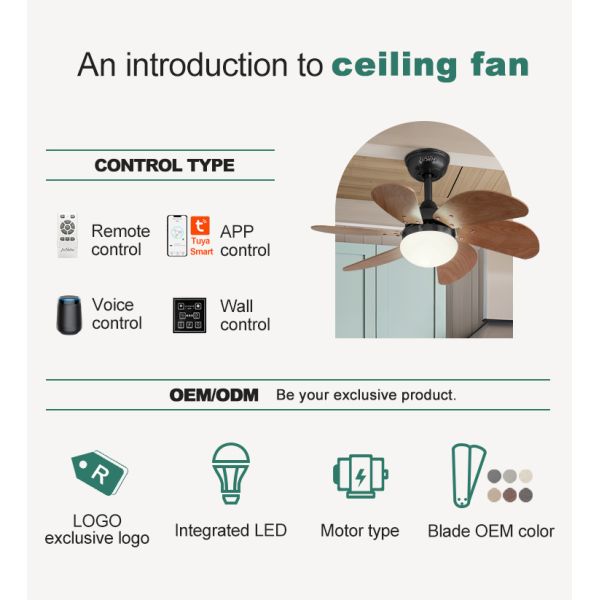 An introduction to ceiling fan

CONTROL TYPE

Remote control

Tuya Smart

APP control

Voice control

Wall control

OEM/ODM Be your exclusive product.

R

LOGO exclusive logo

Integrated LED

Motor type

Blade OEM color